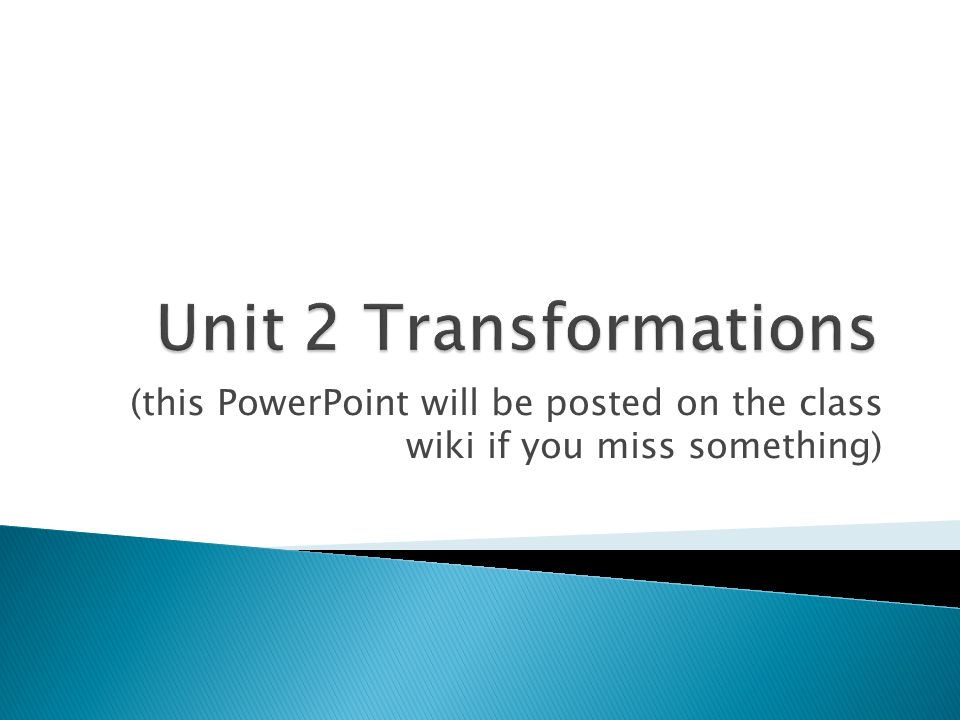 Unit 2 Transformations

(this PowerPoint will be posted on the class wiki if you miss something)